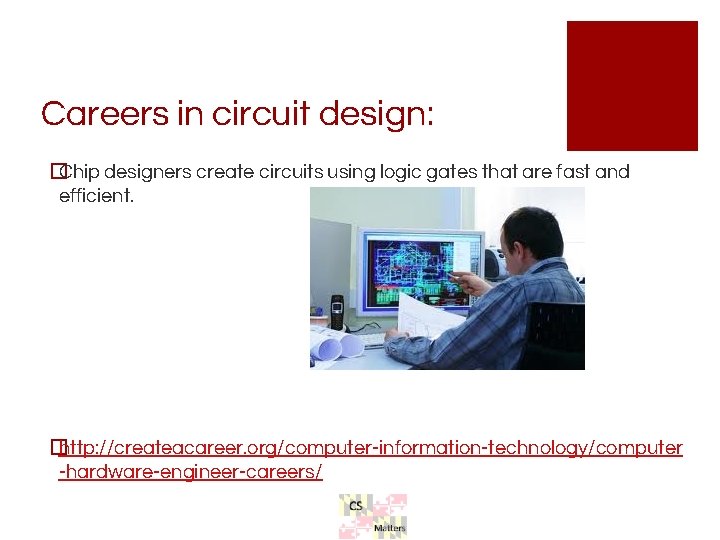 Careers in circuit design:

Chip designers create circuits using logic gates that are fast and efficient.

http://createacareer.org/computer-information-technology/computer-hardware-engineer-careers/

CS
Matters